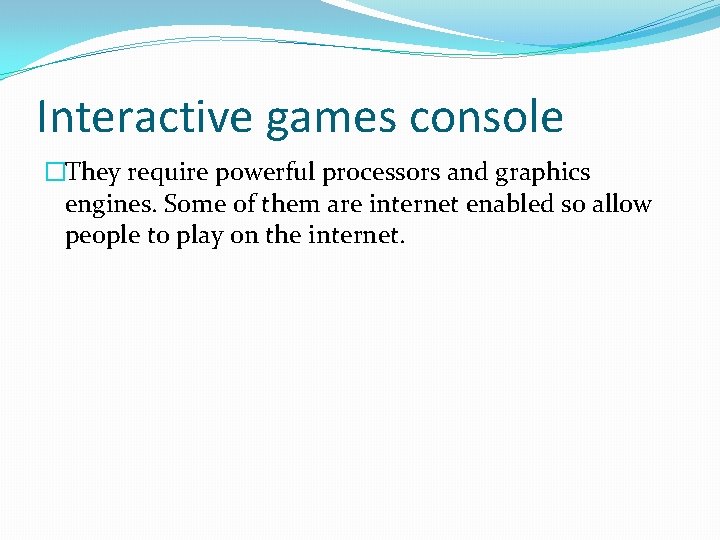 Interactive games console

They require powerful processors and graphics engines. Some of them are internet enabled so allow people to play on the internet.